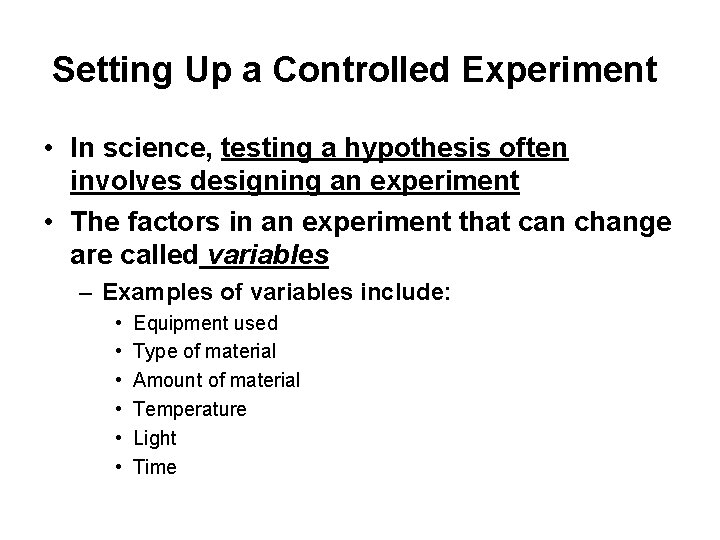 Setting Up a Controlled Experiment

• In science, testing a hypothesis often involves designing an experiment

• The factors in an experiment that can change are called variables

– Examples of variables include:

• Equipment used
• Type of material
• Amount of material
• Temperature
• Light
• Time